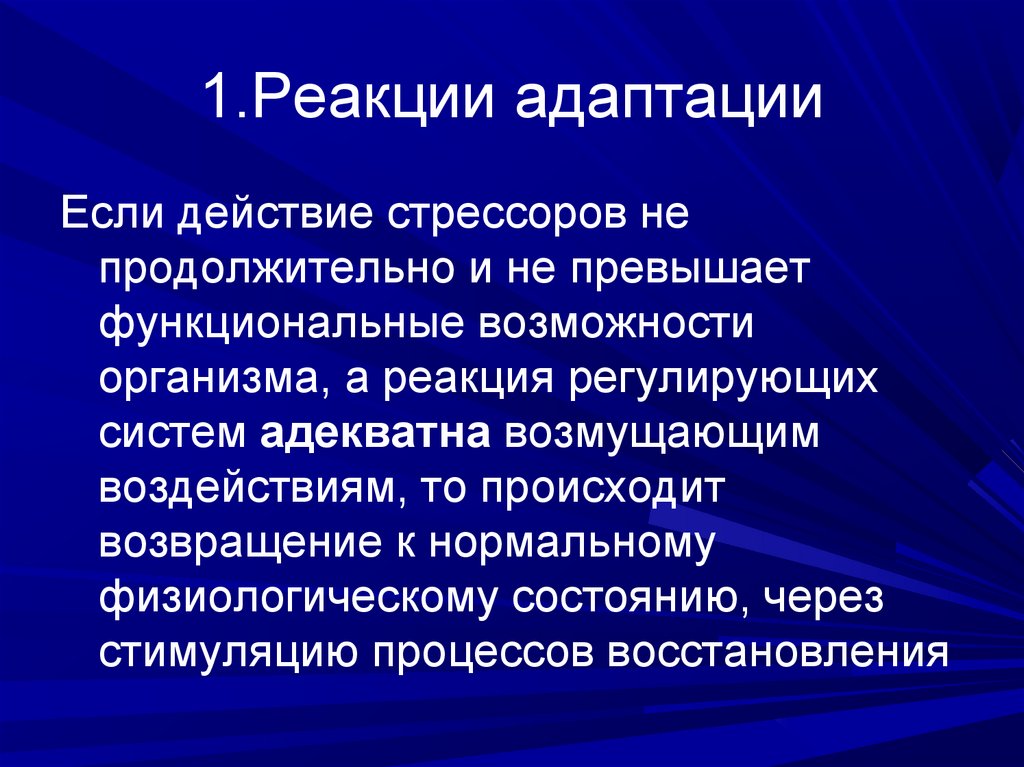 1.Реакции адаптации

Если действие стрессоров не продолжительно и не превышает функциональные возможности организма, а реакция регулирующих систем адекватна возмущающим воздействиям, то происходит возвращение к нормальному физиологическому состоянию, через стимуляцию процессов восстановления